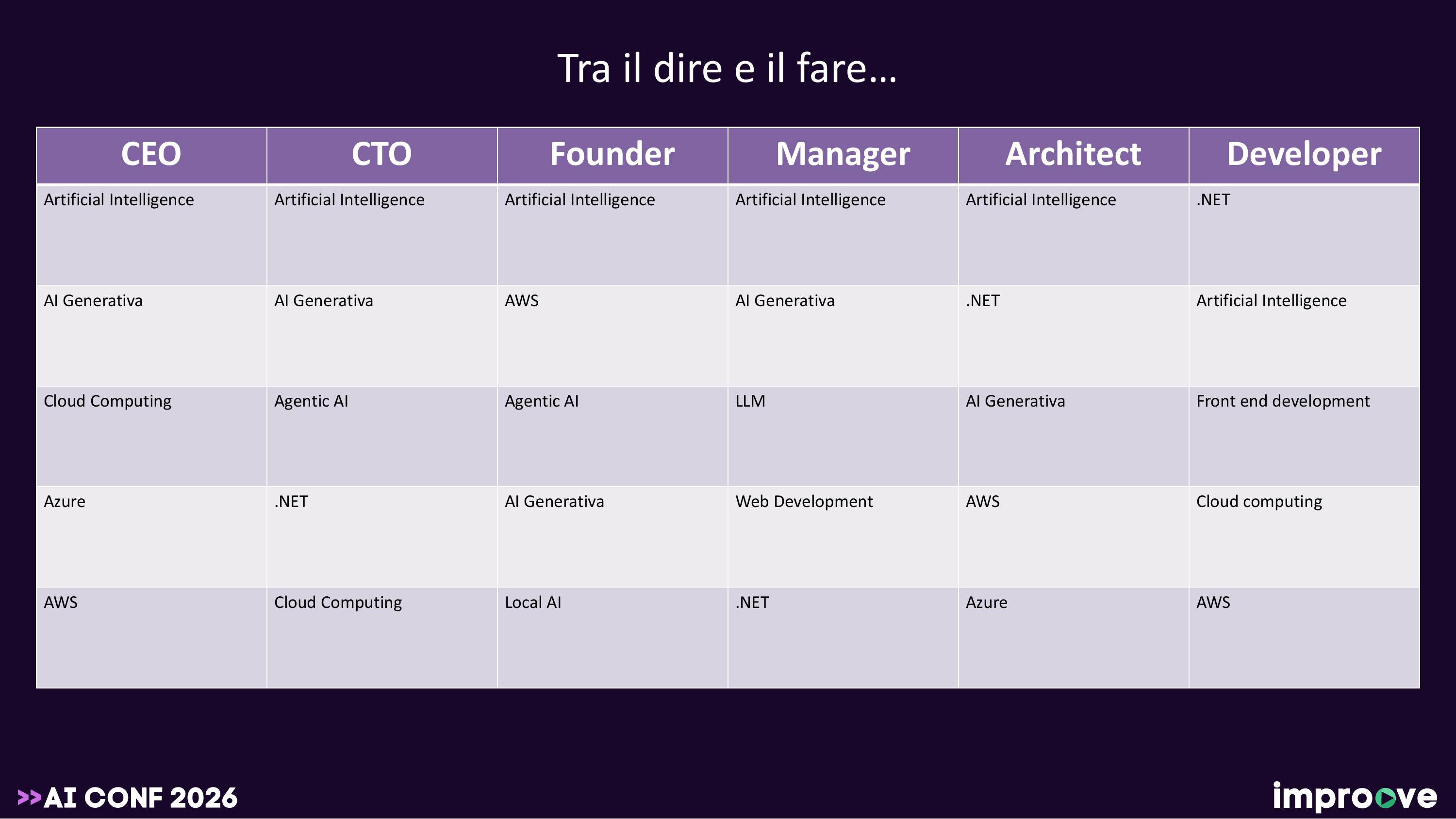 Tra il dire e il fare…

| CEO | CTO | Founder | Manager | Architect | Developer |
|---|---|---|---|---|---|
| Artificial Intelligence | Artificial Intelligence | Artificial Intelligence | Artificial Intelligence | Artificial Intelligence | .NET |
| AI Generativa | AI Generativa | AWS | AI Generativa | .NET | Artificial Intelligence |
| Cloud Computing | Agentic AI | Agentic AI | LLM | AI Generativa | Front end development |
| Azure | .NET | AI Generativa | Web Development | AWS | Cloud computing |
| AWS | Cloud Computing | Local AI | .NET | Azure | AWS |

>>AI CONF 2026

improove